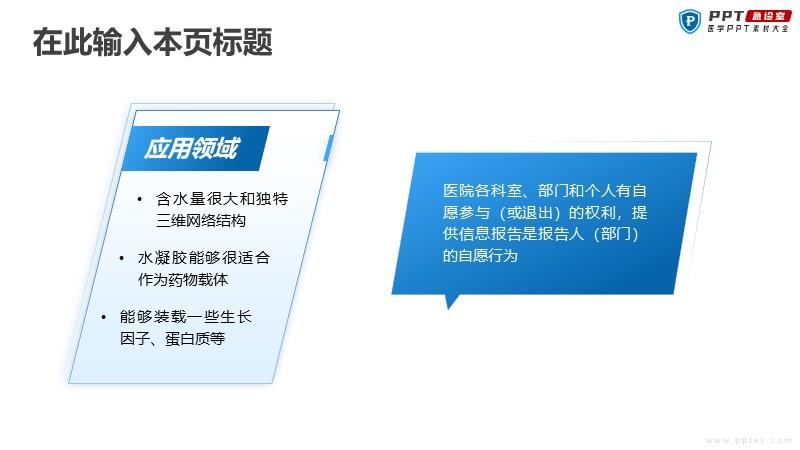 在此输入本页标题

PPT 急诊室
医学PPT素材大全

应用领域

• 含水量很大和独特三维网络结构

• 水凝胶能够很适合作为药物载体

• 能够装载一些生长因子、蛋白质等

医院各科室、部门和个人有自愿参与（或退出）的权利，提供信息报告是报告人（部门）的自愿行为

www.ppter.com